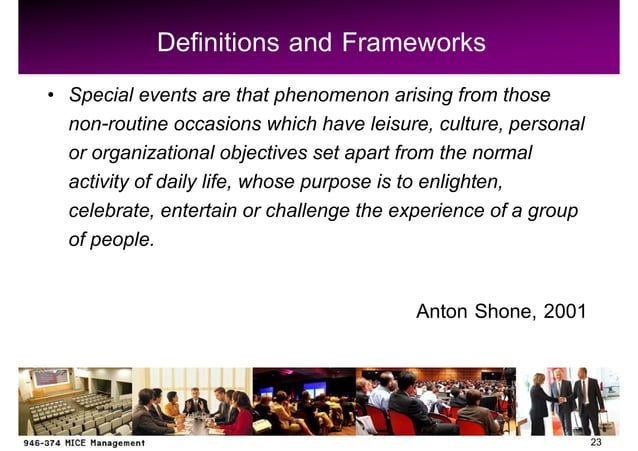 Definitions and Frameworks

• Special events are that phenomenon arising from those non-routine occasions which have leisure, culture, personal or organizational objectives set apart from the normal activity of daily life, whose purpose is to enlighten, celebrate, entertain or challenge the experience of a group of people.

Anton Shone, 2001

946-374 MICE Management

23